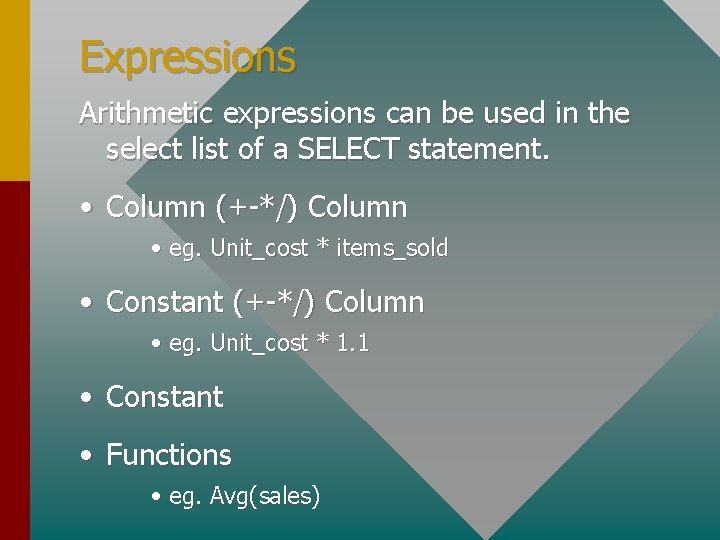 Expressions

Arithmetic expressions can be used in the select list of a SELECT statement.

• Column (+-*/) Column
 • eg. Unit_cost * items_sold
• Constant (+-*/) Column
 • eg. Unit_cost * 1.1
• Constant
• Functions
 • eg. Avg(sales)